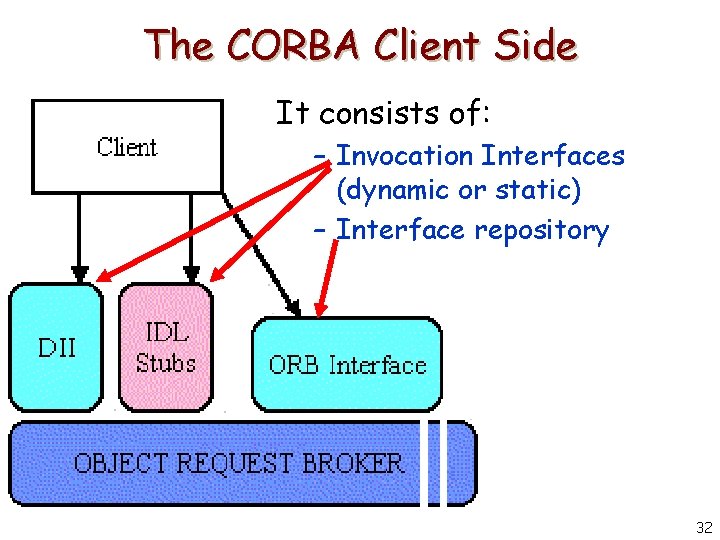 The CORBA Client Side

It consists of:

– Invocation Interfaces (dynamic or static)

– Interface repository

Client

DII

IDL Stubs

ORB Interface

OBJECT REQUEST BROKER

32